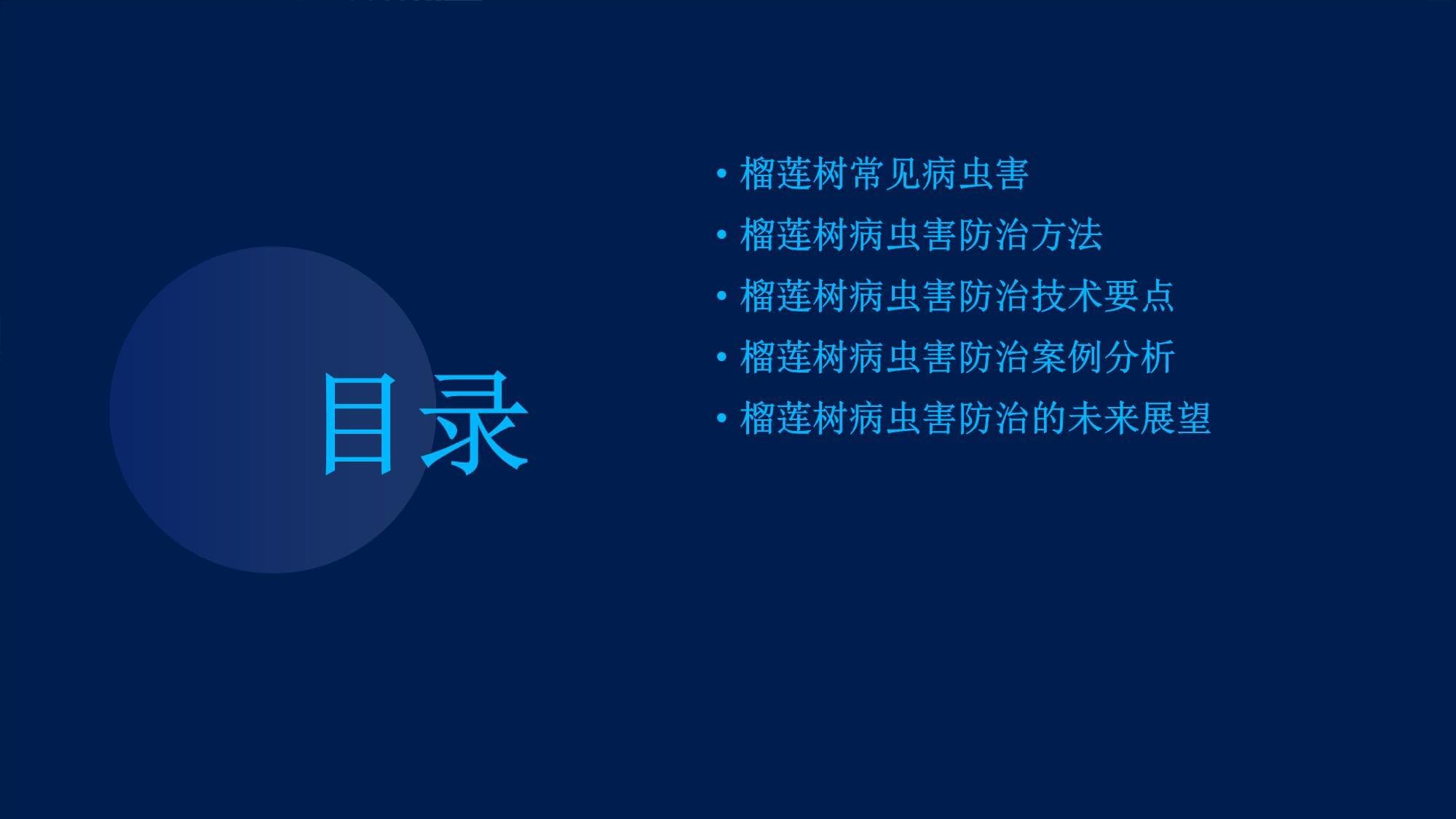 目录

• 榴莲树常见病虫害
• 榴莲树病虫害防治方法
• 榴莲树病虫害防治技术要点
• 榴莲树病虫害防治案例分析
• 榴莲树病虫害防治的未来展望